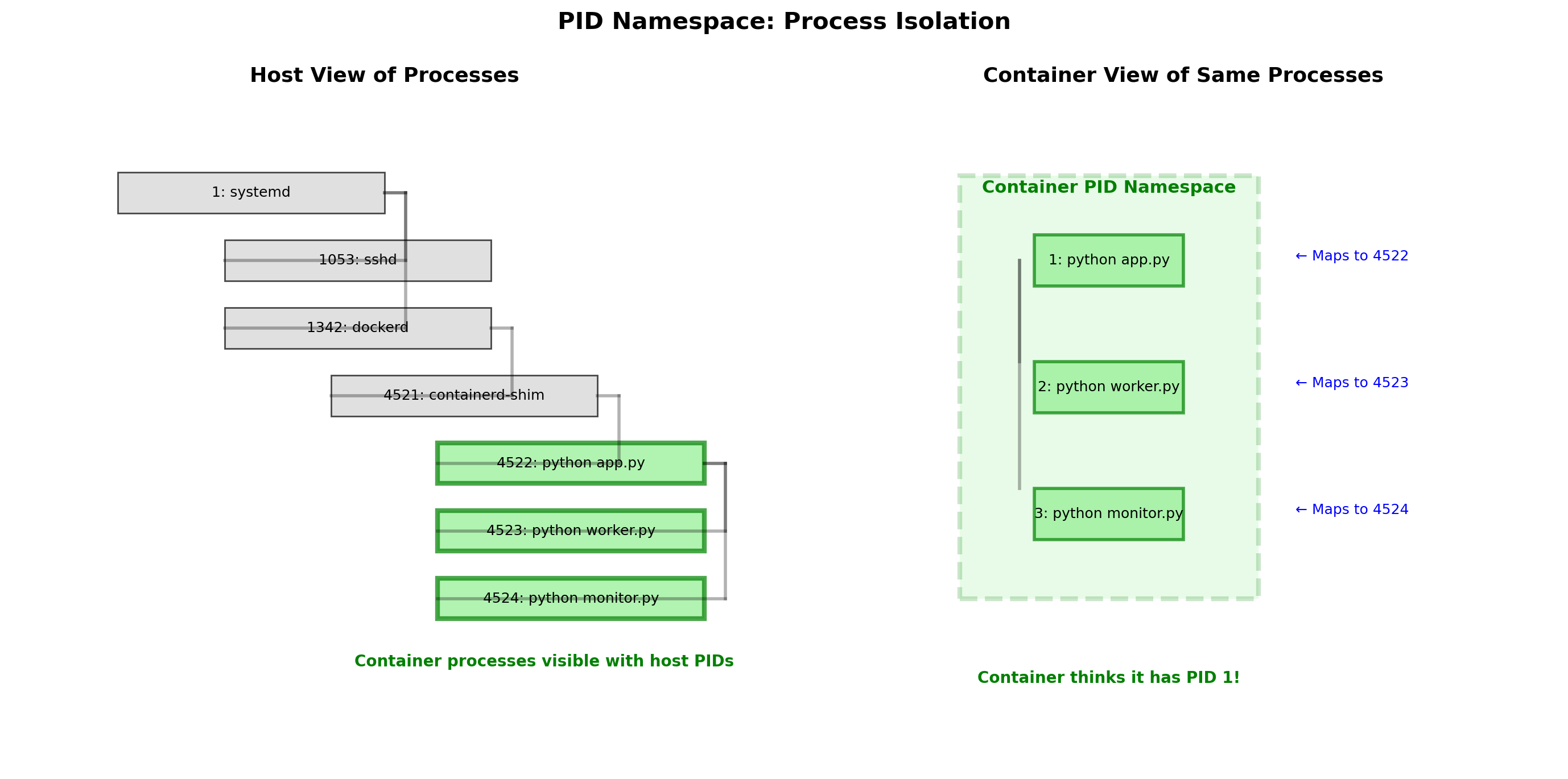 PID Namespace: Process Isolation

Host View of Processes

1: systemd

1053: sshd

1342: dockerd

4521: containerd-shim

4522: python app.py

4523: python worker.py

4524: python monitor.py

Container processes visible with host PIDs

Container View of Same Processes

Container PID Namespace

1: python app.py

← Maps to 4522

2: python worker.py

← Maps to 4523

3: python monitor.py

← Maps to 4524

Container thinks it has PID 1!